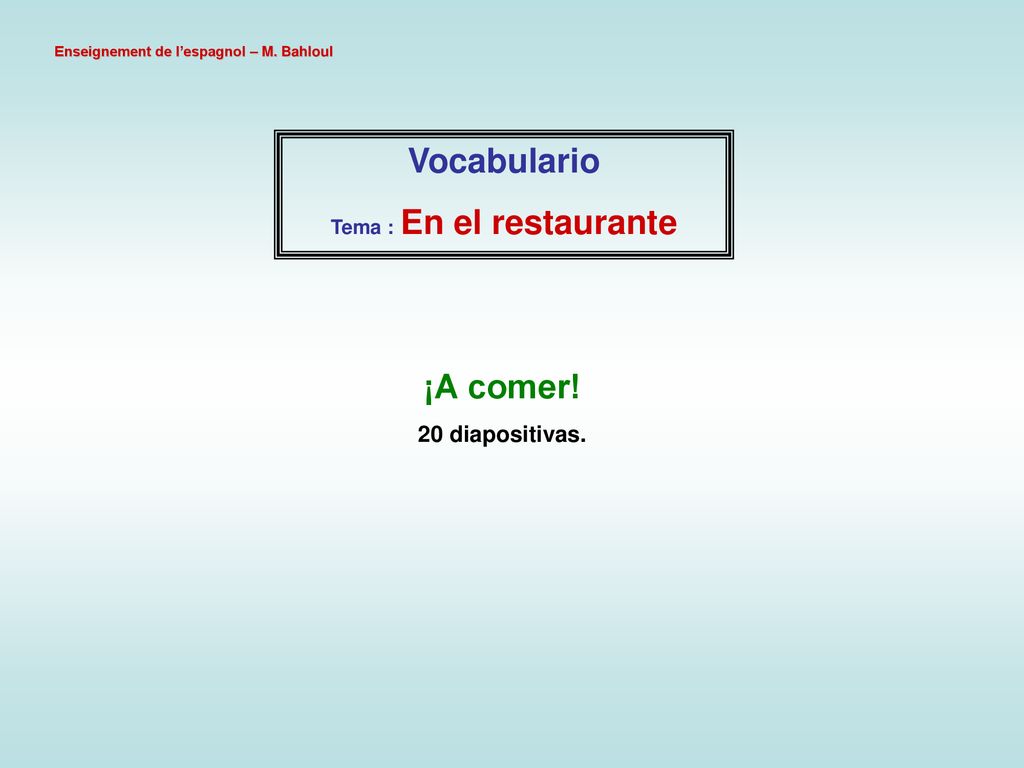 Enseignement de l'espagnol – M. Bahloul

Vocabulario

Tema : En el restaurante

¡A comer!

20 diapositivas.